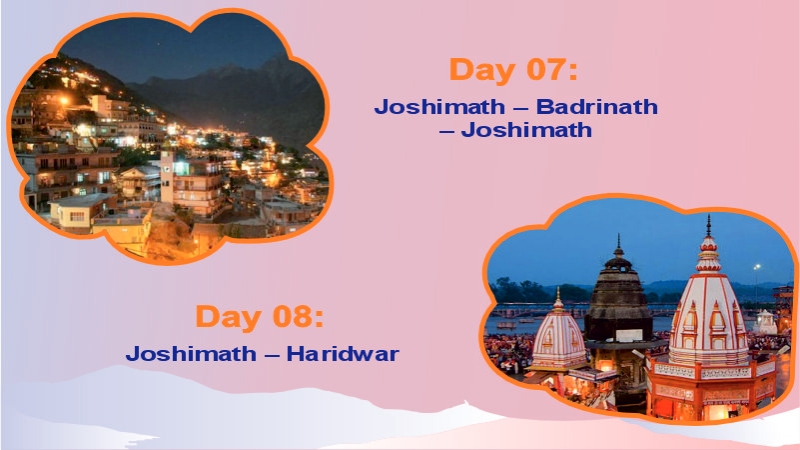 Day 07:

Joshimath – Badrinath – Joshimath

Day 08:

Joshimath – Haridwar